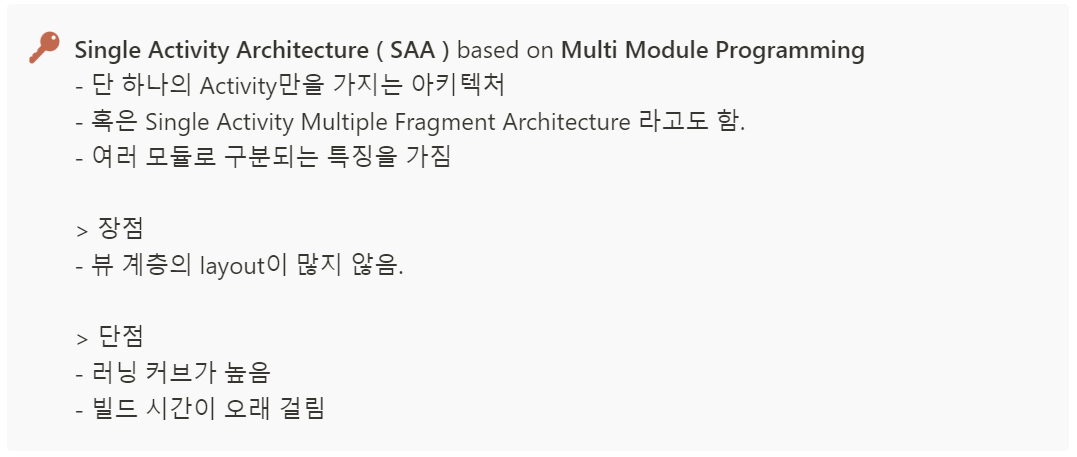 Single Activity Architecture ( SAA ) based on Multi Module Programming
- 단 하나의 Activity만을 가지는 아키텍처
- 혹은 Single Activity Multiple Fragment Architecture 라고도 함.
- 여러 모듈로 구분되는 특징을 가짐

> 장점
- 뷰 계층의 layout이 많지 않음.

> 단점
- 러닝 커브가 높음
- 빌드 시간이 오래 걸림